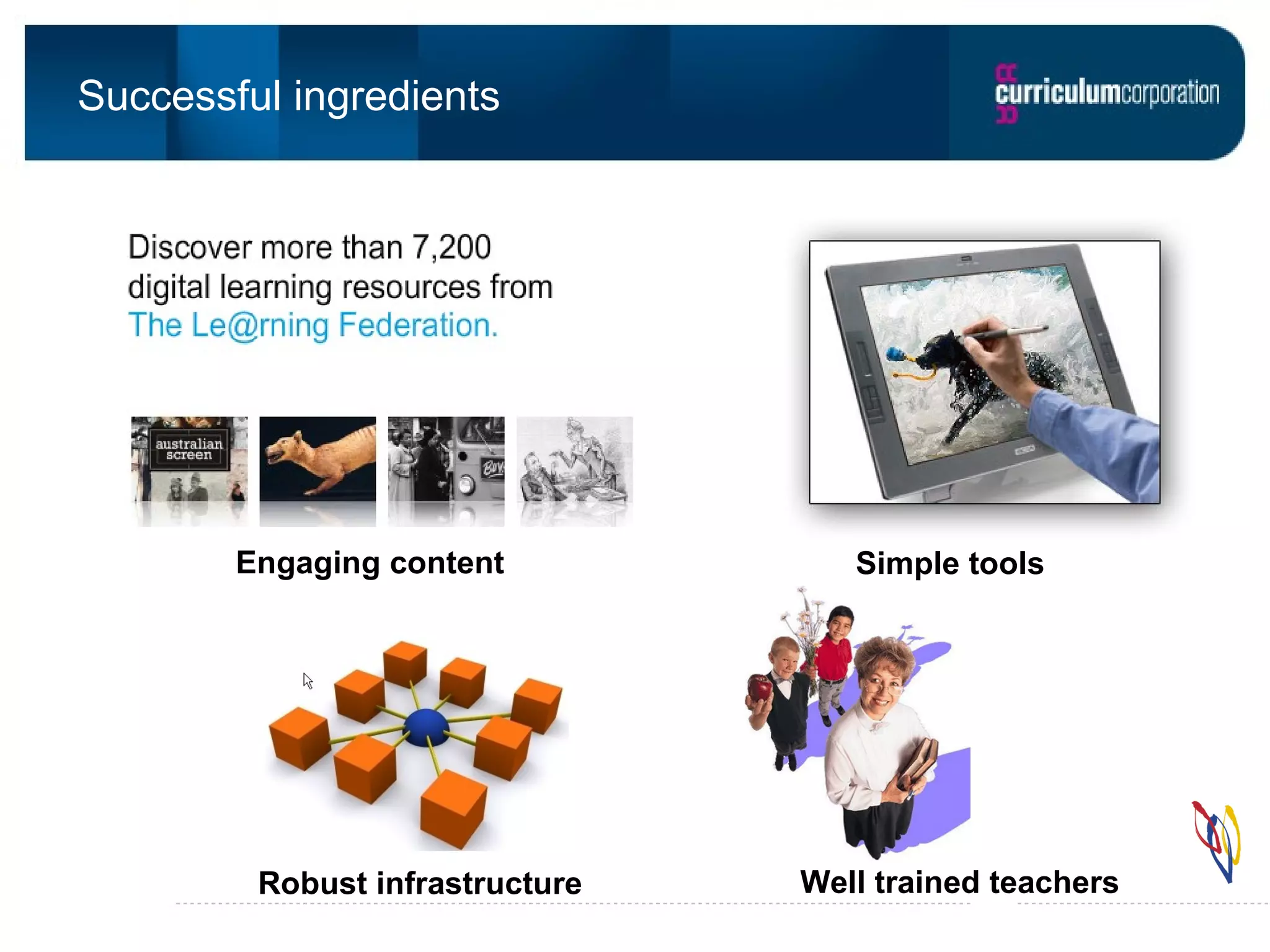 Successful ingredients

curriculumcorporation

Discover more than 7,200 digital learning resources from The Le@rning Federation.

australian screen

Engaging content

Simple tools

Robust infrastructure

Well trained teachers